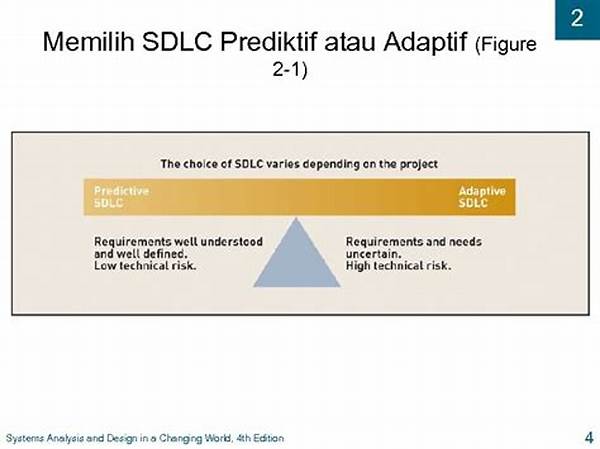 2

Memilih SDLC Prediktif atau Adaptif (Figure 2-1)

The choice of SDLC varies depending on the project

Predictive SDLC

Adaptive SDLC

Requirements well understood and well defined. Low technical risk.

Requirements and needs uncertain. High technical risk.

Systems Analysis and Design in a Changing World, 4th Edition

4